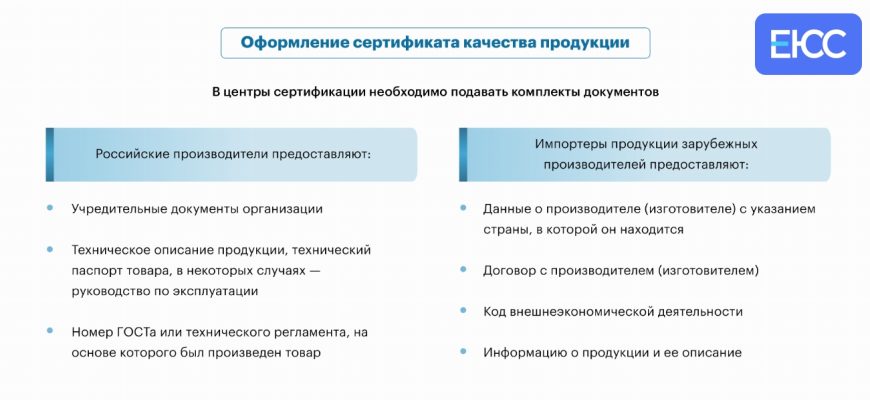 Оформление сертификата качества продукции

ЕЮС

В центры сертификации необходимо подавать комплекты документов

Российские производители предоставляют:

- Учредительные документы организации
- Техническое описание продукции, технический паспорт товара, в некоторых случаях — руководство по эксплуатации
- Номер ГОСТа или технического регламента, на основе которого был произведен товар

Импортеры продукции зарубежных производителей предоставляют:

- Данные о производителе (изготовителе) с указанием страны, в которой он находится
- Договор с производителем (изготовителем)
- Код внешнеэкономической деятельности
- Информацию о продукции и ее описание